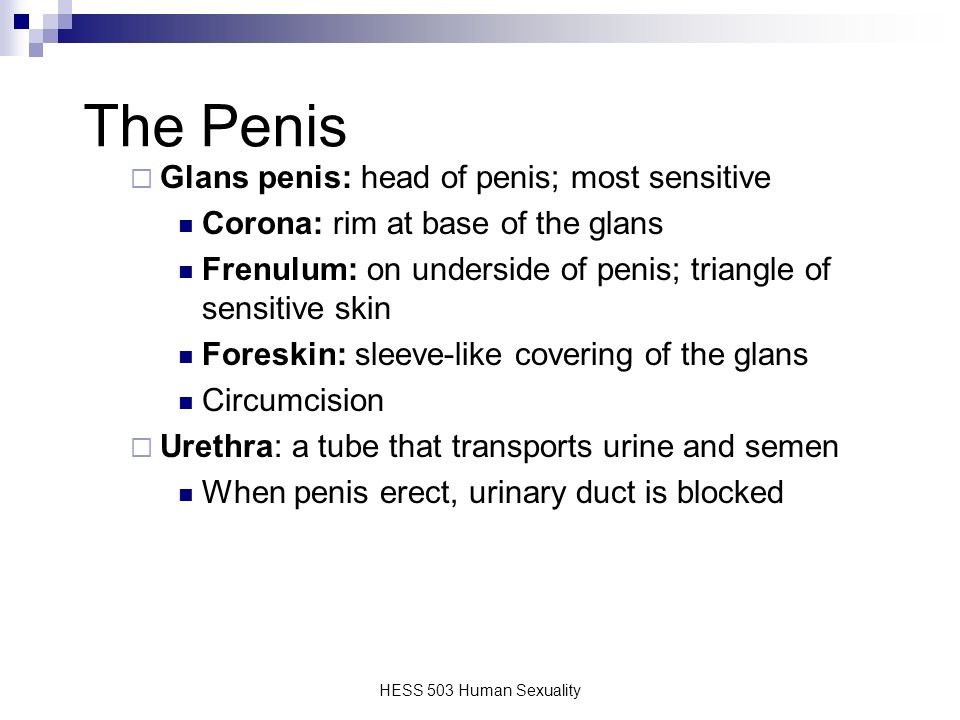 The Penis

Glans penis: head of penis; most sensitive

Corona: rim at base of the glans

Frenulum: on underside of penis; triangle of sensitive skin

Foreskin: sleeve-like covering of the glans

Circumcision

Urethra: a tube that transports urine and semen

When penis erect, urinary duct is blocked

HESS 503 Human Sexuality